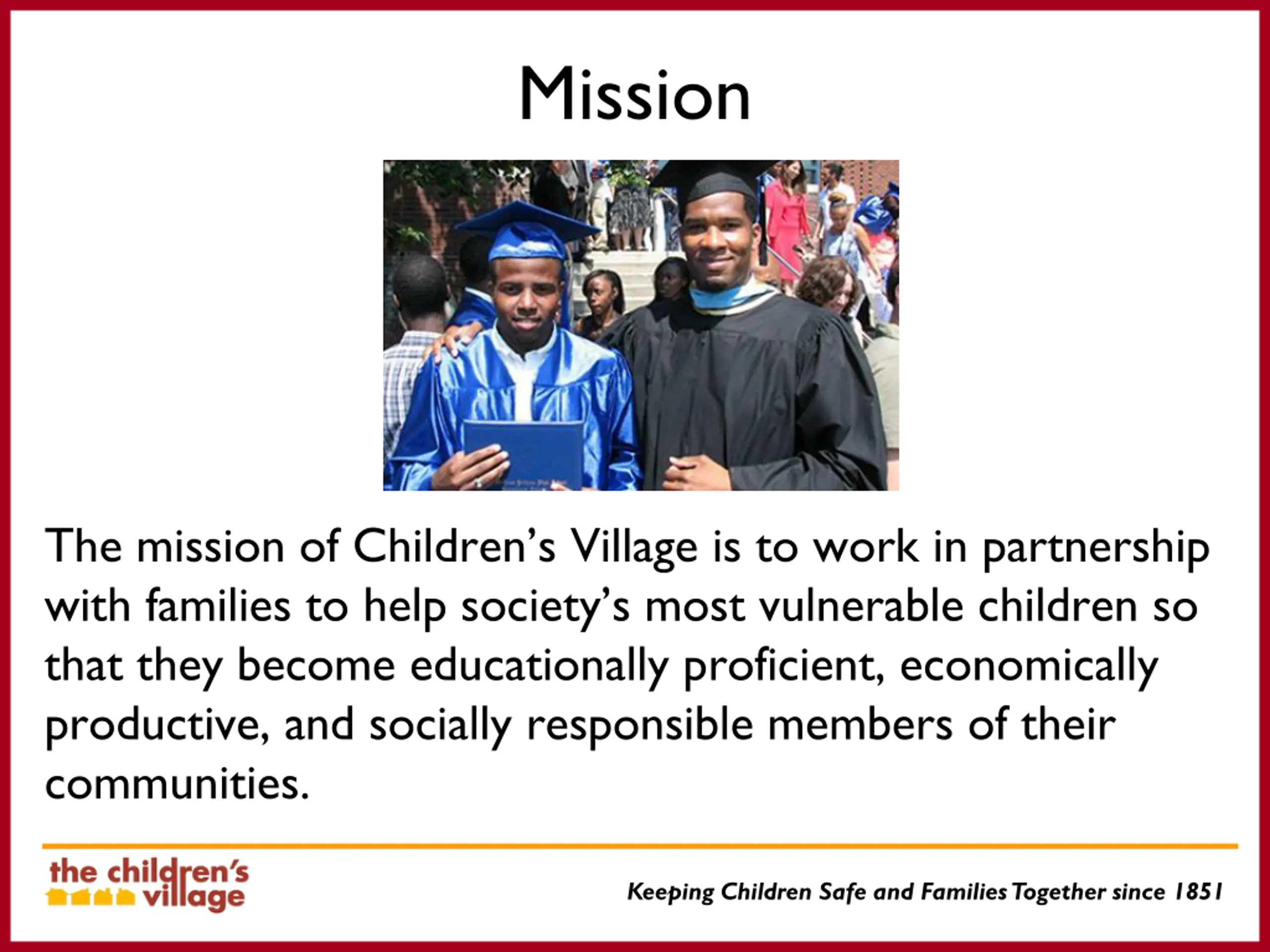 Mission

The mission of Children's Village is to work in partnership with families to help society's most vulnerable children so that they become educationally proficient, economically productive, and socially responsible members of their communities.

the children's village

Keeping Children Safe and Families Together since 1851